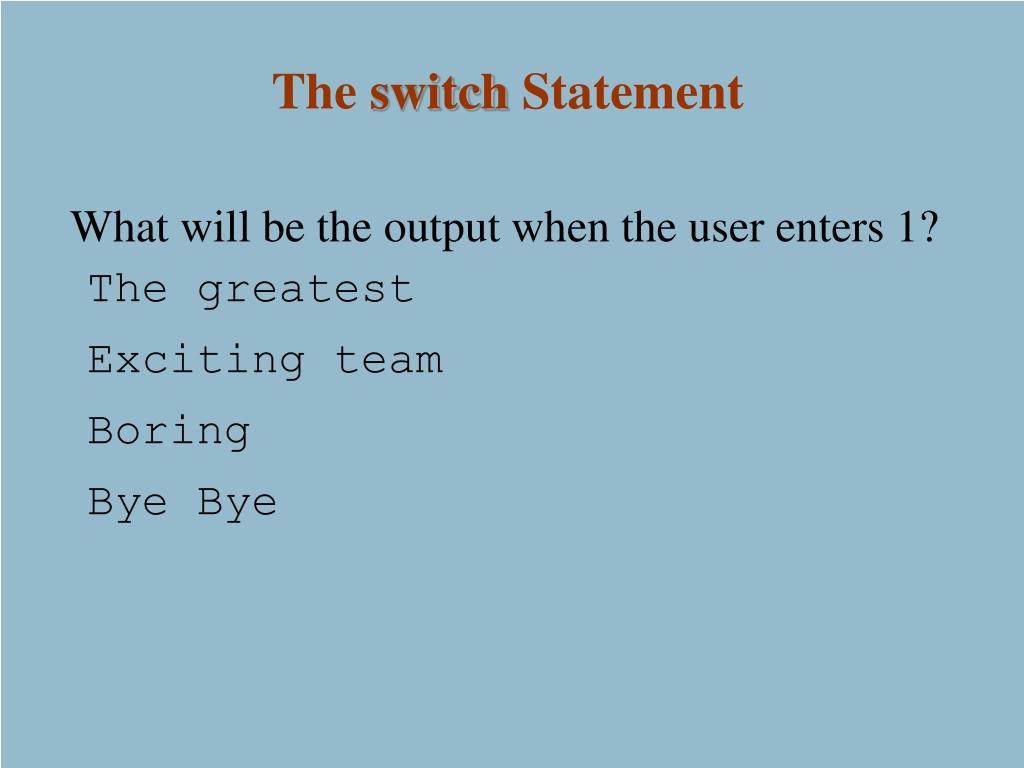 The switch Statement

What will be the output when the user enters 1?

The greatest

Exciting team

Boring

Bye Bye